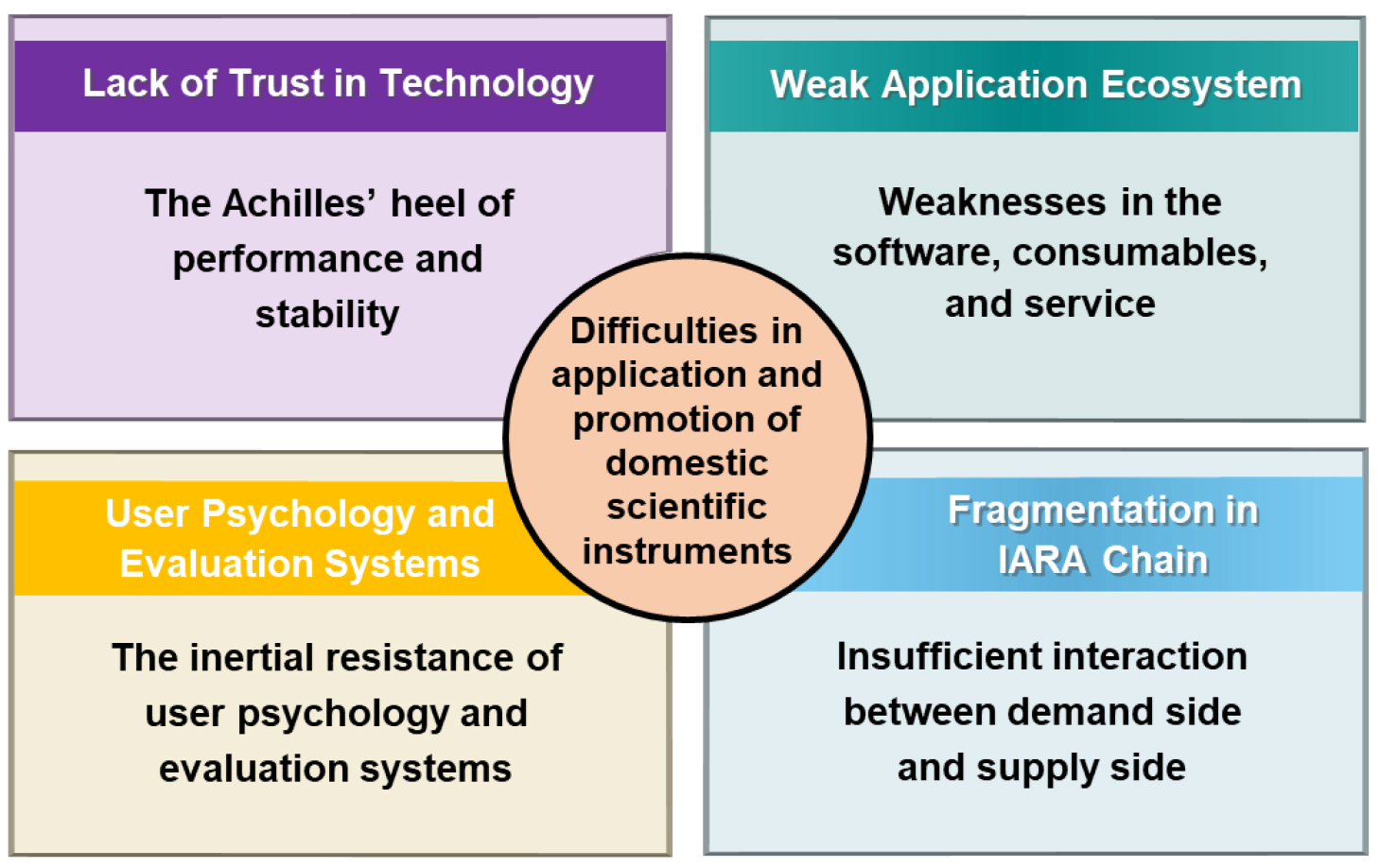 Lack of Trust in Technology

The Achilles' heel of performance and stability

Weak Application Ecosystem

Weaknesses in the software, consumables, and service

Difficulties in application and promotion of domestic scientific instruments

User Psychology and Evaluation Systems

The inertial resistance of user psychology and evaluation systems

Fragmentation in IARA Chain

Insufficient interaction between demand side and supply side